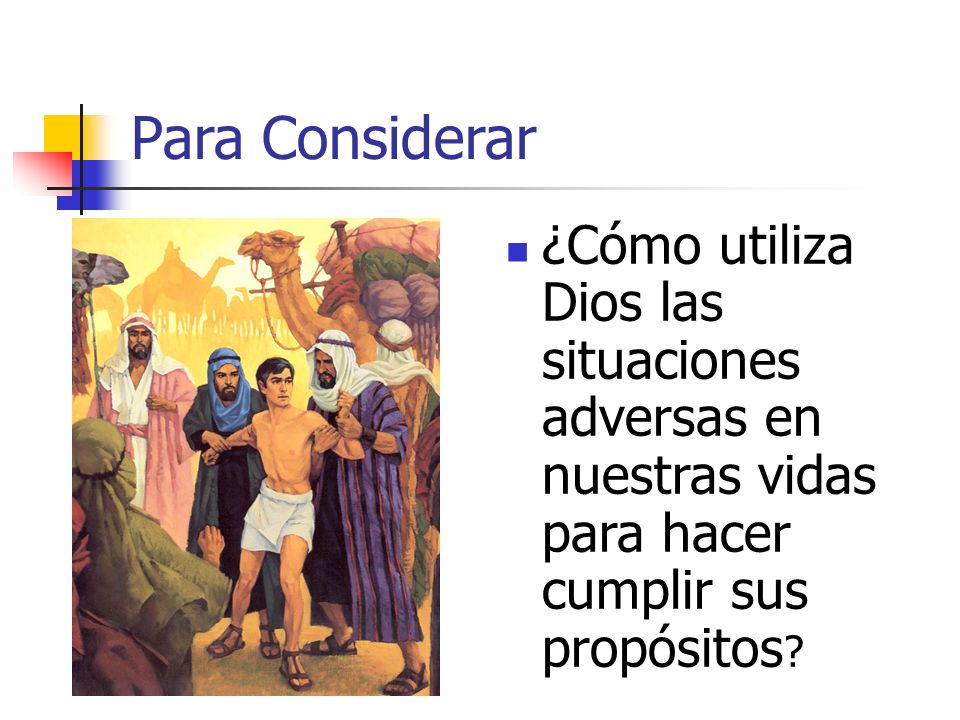 Para Considerar

¿Cómo utiliza Dios las situaciones adversas en nuestras vidas para hacer cumplir sus propósitos?